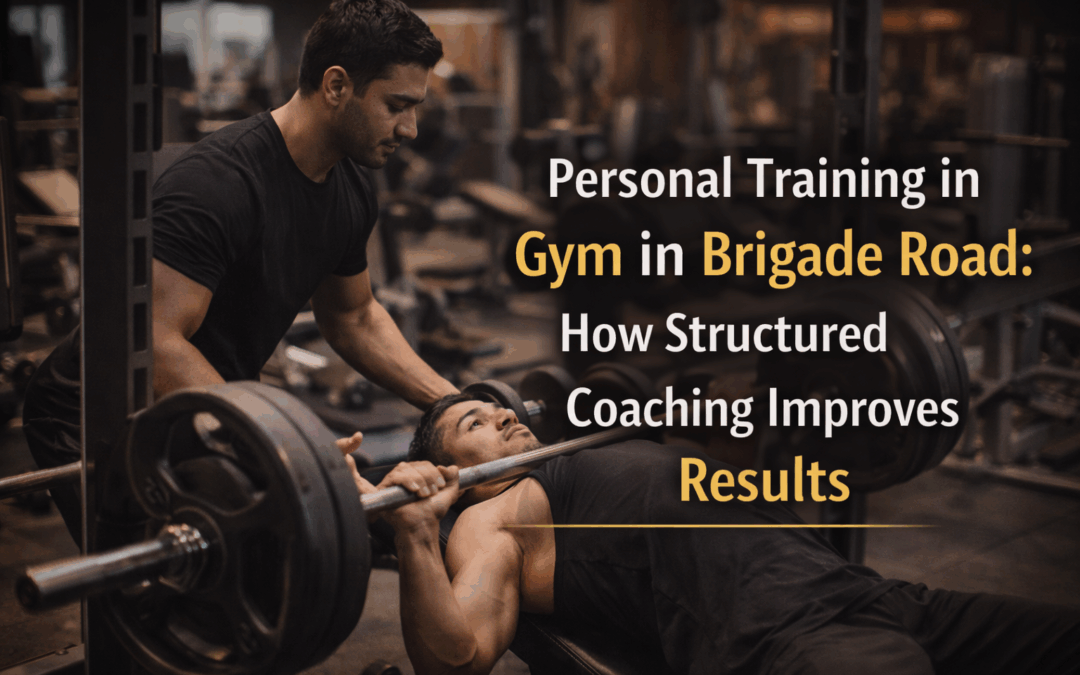 Personal Training in Gym in Brigade Road: How Structured Coaching Improves Results